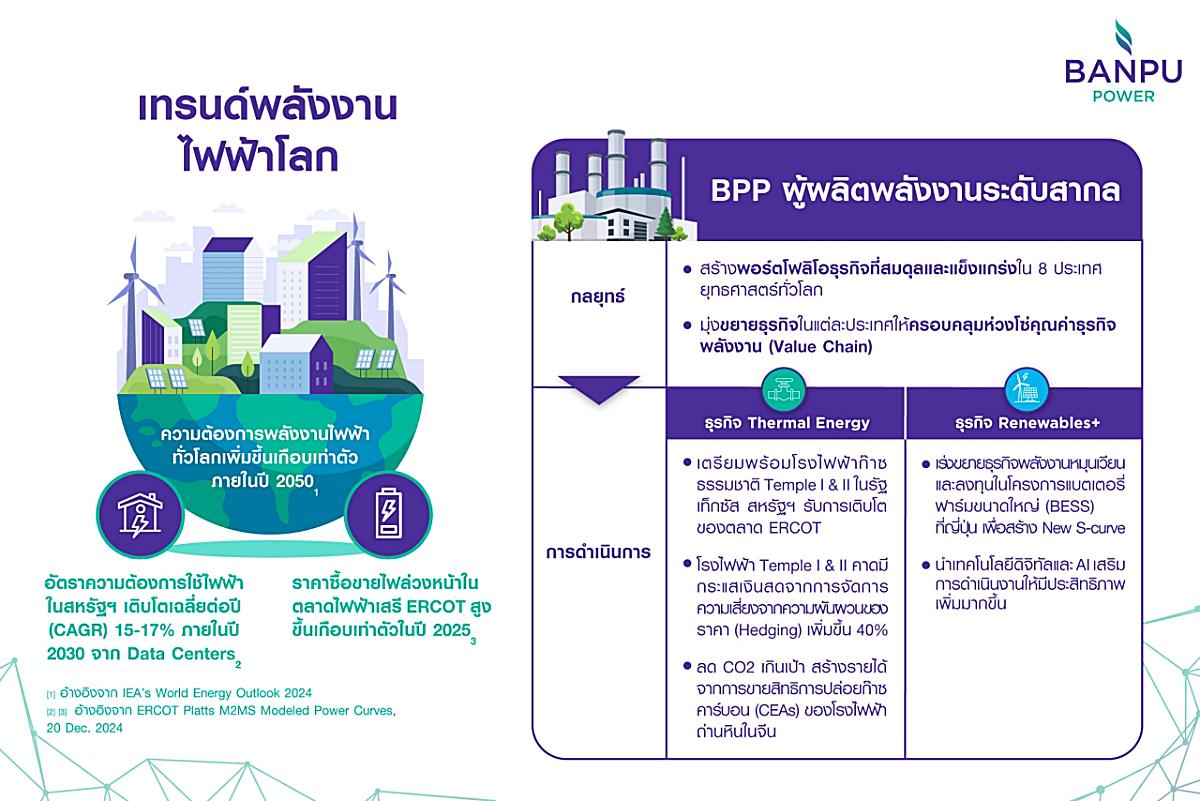 BANPU POWER

เทรนด์พลังงานไฟฟ้าโลก

ความต้องการพลังงานไฟฟ้าทั่วโลกเพิ่มขึ้นเกือบเท่าตัว ภายในปี 2050$_1$

อัตราความต้องการใช้ไฟฟ้าในสหรัฐฯ เติบโตเฉลี่ยต่อปี (CAGR) 15-17% ภายในปี 2030 จาก Data Centers$_2$

ราคาซื้อขายไฟล่วงหน้าในตลาดไฟฟ้าเสรี ERCOT สูงขึ้นเกือบเท่าตัวในปี 2025$_3$

[1] อ้างอิงจาก IEA's World Energy Outlook 2024
[2] [3] อ้างอิงจาก ERCOT Platts M2MS Modeled Power Curves, 20 Dec. 2024

BPP ผู้ผลิตพลังงานระดับสากล

กลยุทธ์

• สร้างพอร์ตโฟลิโอธุรกิจที่สมดุลและแข็งแกร่งใน 8 ประเทศยุทธศาสตร์ทั่วโลก

• มุ่งขยายธุรกิจในแต่ละประเทศให้ครอบคลุมห่วงโซ่คุณค่าธุรกิจพลังงาน (Value Chain)

การดำเนินการ

ธุรกิจ Thermal Energy

• เตรียมพร้อมโรงไฟฟ้าก๊าซธรรมชาติ Temple I & II ในรัฐเท็กซัส สหรัฐฯ รับการเติบโตของตลาด ERCOT

• โรงไฟฟ้า Temple I & II คาดมีกระแสเงินสดจากการจัดการความเสี่ยงจากความผันผวนของราคา (Hedging) เพิ่มขึ้น 40%

• ลด CO2 เกินเป้า สร้างรายได้จากการขายสิทธิการปล่อยก๊าซคาร์บอน (CEAs) ของโรงไฟฟ้าถ่านหินในจีน

ธุรกิจ Renewables+

• เร่งขยายธุรกิจพลังงานหมุนเวียนและลงทุนในโครงการแบตเตอรี่ฟาร์มขนาดใหญ่ (BESS) ที่ญี่ปุ่น เพื่อสร้าง New S-curve

• นำเทคโนโลยีดิจิทัลและ AI เสริมการดำเนินงานให้มีประสิทธิภาพเพิ่มมากขึ้น